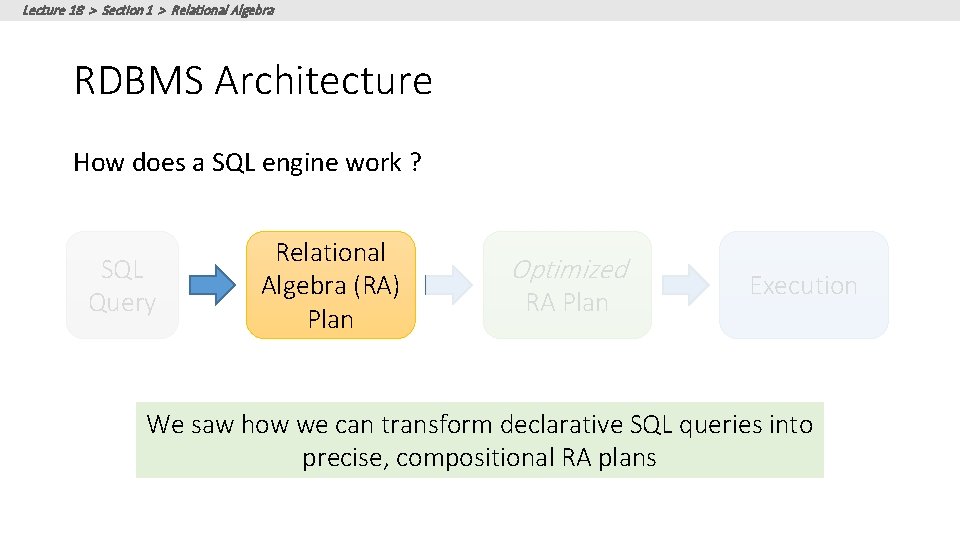 Lecture 18 > Section 1 > Relational Algebra

RDBMS Architecture

How does a SQL engine work ?

SQL Query

Relational Algebra (RA) Plan

Optimized RA Plan

Execution

We saw how we can transform declarative SQL queries into precise, compositional RA plans